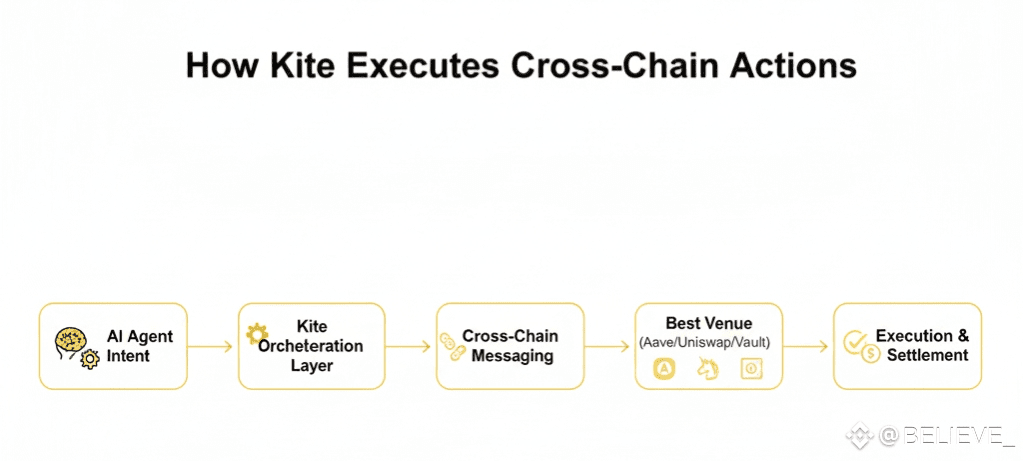 How Kite Executes Cross-Chain Actions

AI Agent Intent

Kite Orcheteration Layer

Cross-Chain Messaging

Best Venue (Aave/Uniswap/Vault)

Execution & Settlement

@BELIEVE_